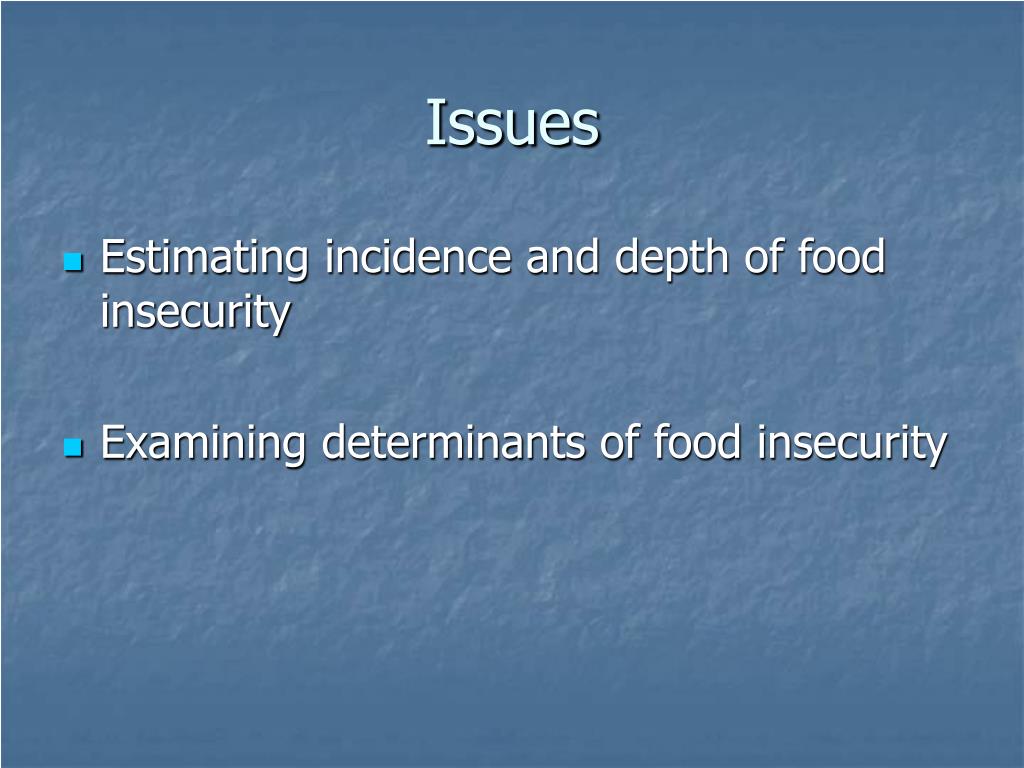 Issues

Estimating incidence and depth of food insecurity

Examining determinants of food insecurity